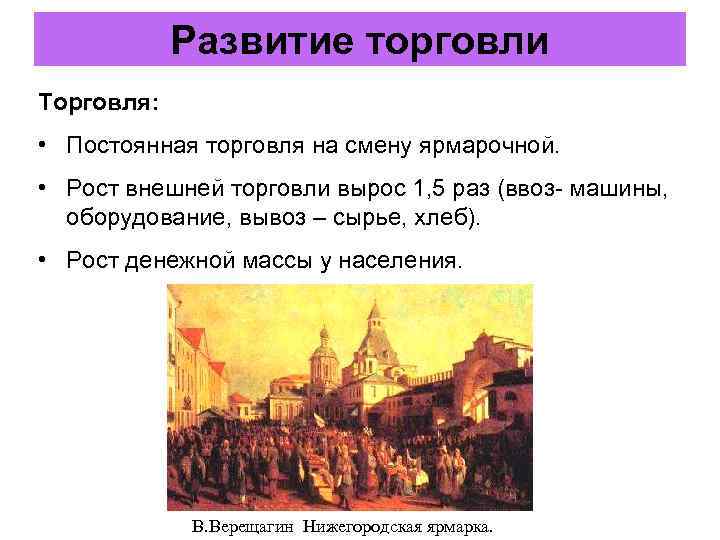 Развитие торговли

Торговля:

• Постоянная торговля на смену ярмарочной.

• Рост внешней торговли вырос 1,5 раз (ввоз- машины, оборудование, вывоз – сырье, хлеб).

• Рост денежной массы у населения.

В.Верещагин Нижегородская ярмарка.